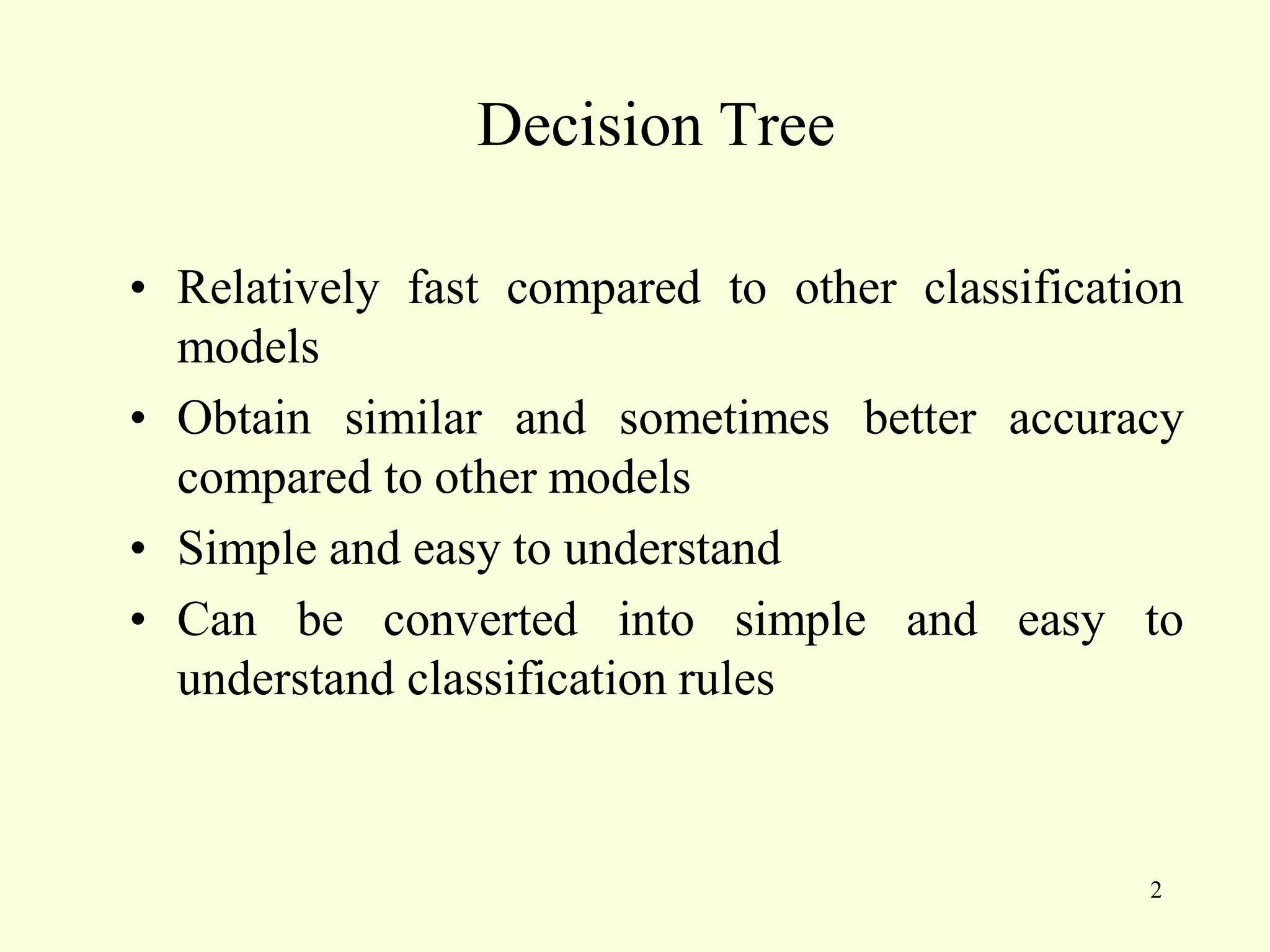 Decision Tree

• Relatively fast compared to other classification models

• Obtain similar and sometimes better accuracy compared to other models

• Simple and easy to understand

• Can be converted into simple and easy to understand classification rules

2